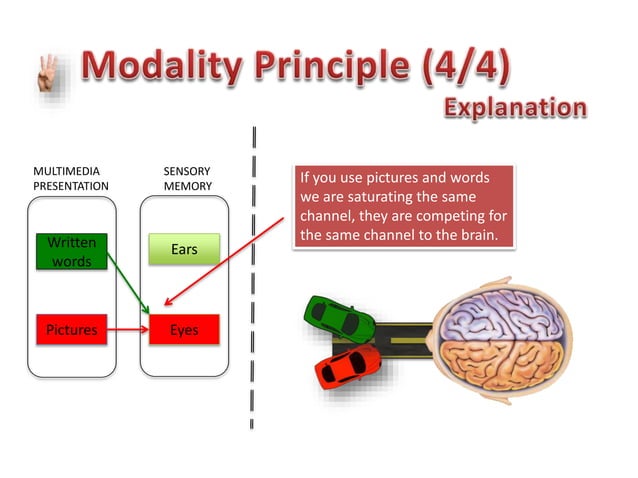 Modality Principle (4/4)
Explanation

MULTIMEDIA PRESENTATION

SENSORY MEMORY

Written words

Ears

Pictures

Eyes

If you use pictures and words we are saturating the same channel, they are competing for the same channel to the brain.